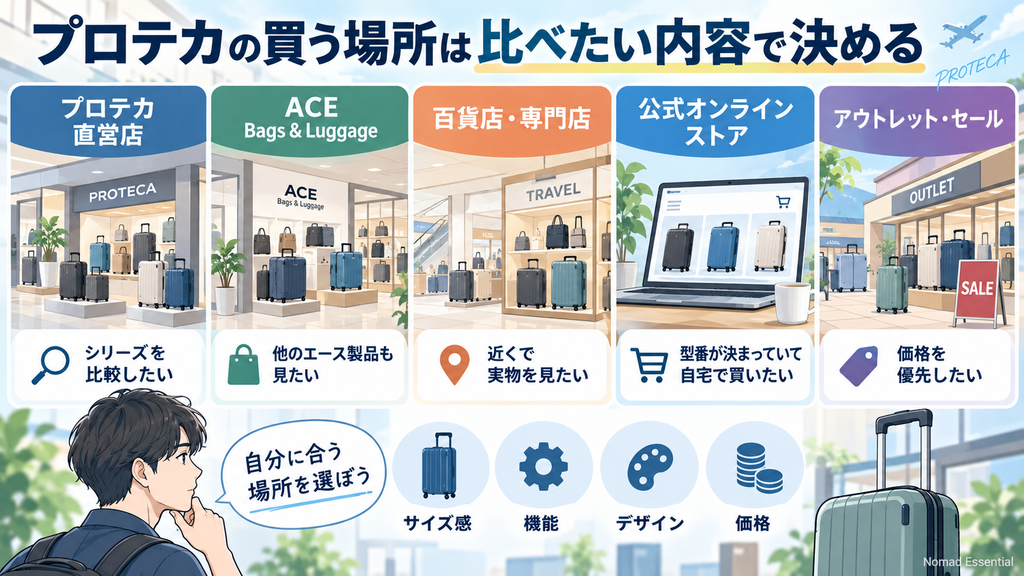 プロテカの買う場所は比べたい内容で決める

PROTECA

プロテカ直営店

PROTECA

シリーズを比較したい

ACE Bags & Luggage

ACE Bags & Luggage

他のエース製品も見たい

百貨店・専門店

TRAVEL

近くで実物を見たい

公式オンラインストア

型番が決まっていて自宅で買いたい

アウトレット・セール

OUTLET

SALE

価格を優先したい

自分に合う場所を選ぼう

サイズ感

機能

デザイン

価格

Nomad Essential